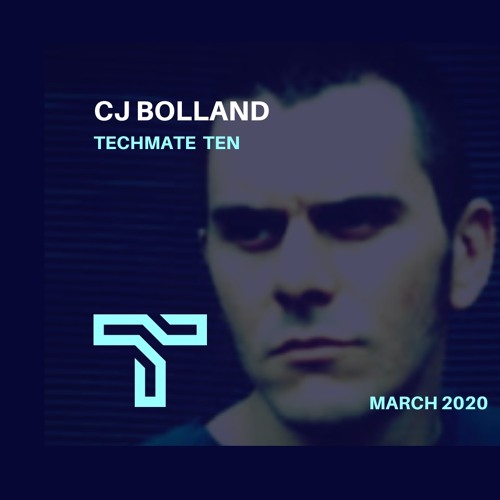 CJ BOLLAND
TECHMATE TEN

MARCH 2020